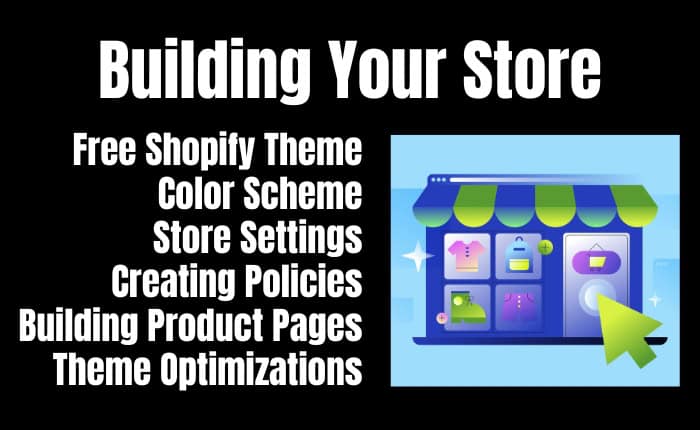 Building Your Store

Free Shopify Theme
Color Scheme
Store Settings
Creating Policies
Building Product Pages
Theme Optimizations